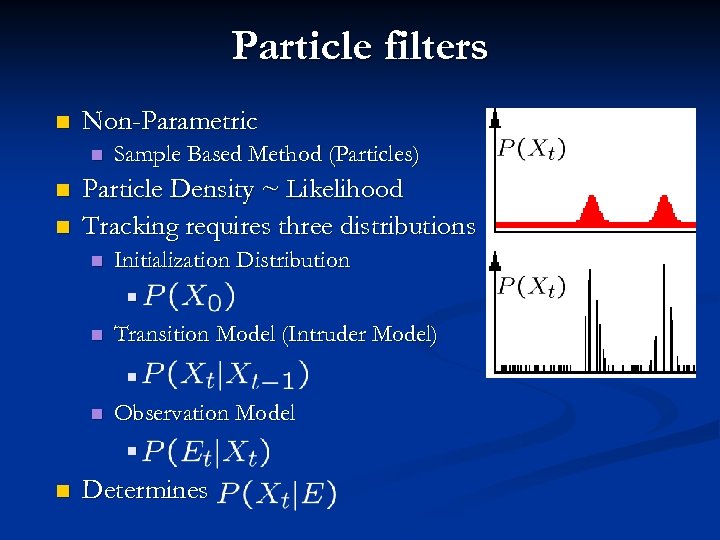 Particle filters

Non-Parametric

Sample Based Method (Particles)

Particle Density ~ Likelihood

Tracking requires three distributions

Initialization Distribution

$P(X_0)$

Transition Model (Intruder Model)

$P(X_t|X_{t-1})$

Observation Model

$P(E_t|X_t)$

Determines $P(X_t|E)$

$P(X_t)$

$P(X_t)$